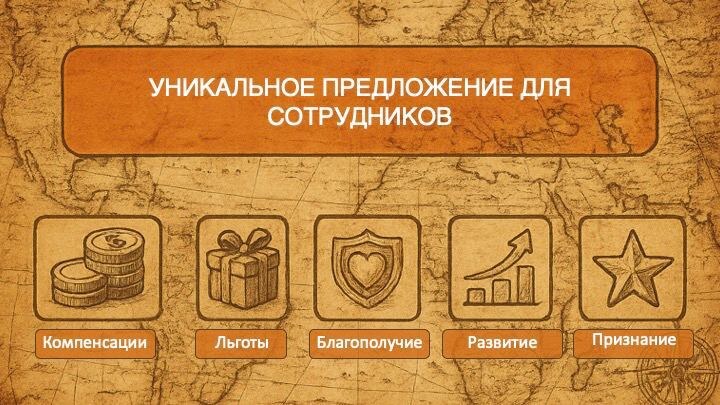 УНИКАЛЬНОЕ ПРЕДЛОЖЕНИЕ ДЛЯ СОТРУДНИКОВ

Компенсации

Льготы

Благополучие

Развитие

Признание